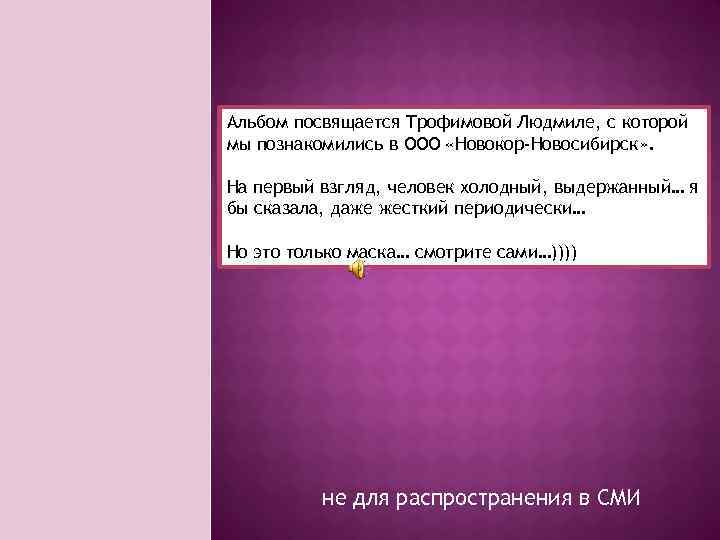 Альбом посвящается Трофимовой Людмиле, с которой мы познакомились в ООО «Новокор-Новосибирск».

На первый взгляд, человек холодный, выдержанный… я бы сказала, даже жесткий периодически…

Но это только маска… смотрите сами…))))

не для распространения в СМИ